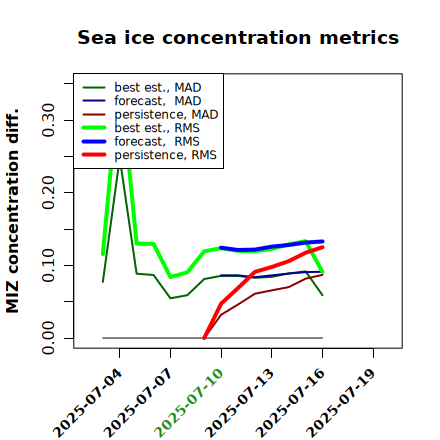 Sea ice concentration metrics

best est., MAD
forecast, MAD
persistence, MAD
best est., RMS
forecast, RMS
persistence, RMS

MIZ concentration diff.

0.00
0.10
0.20
0.30

2025-07-04
2025-07-07
2025-07-10
2025-07-13
2025-07-16
2025-07-19